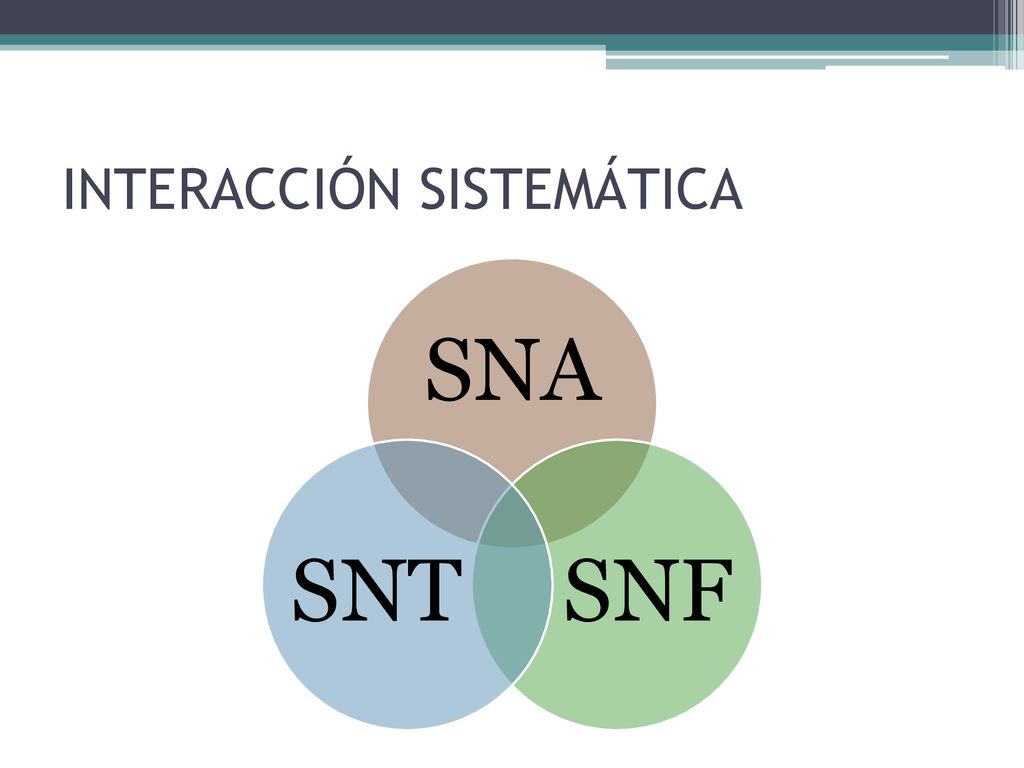 INTERACCIÓN SISTEMÁTICA

SNA

SNT

SNF